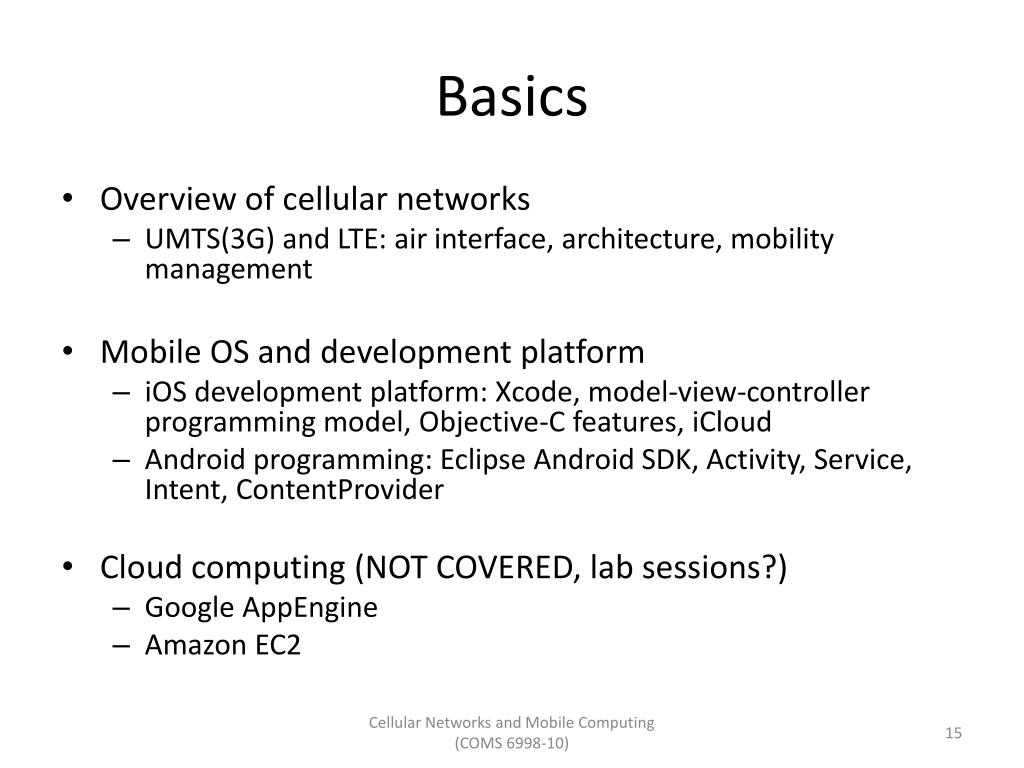 Basics

• Overview of cellular networks
  – UMTS(3G) and LTE: air interface, architecture, mobility management

• Mobile OS and development platform
  – iOS development platform: Xcode, model-view-controller programming model, Objective-C features, iCloud
  – Android programming: Eclipse Android SDK, Activity, Service, Intent, ContentProvider

• Cloud computing (NOT COVERED, lab sessions?)
  – Google AppEngine
  – Amazon EC2

Cellular Networks and Mobile Computing (COMS 6998-10)

15